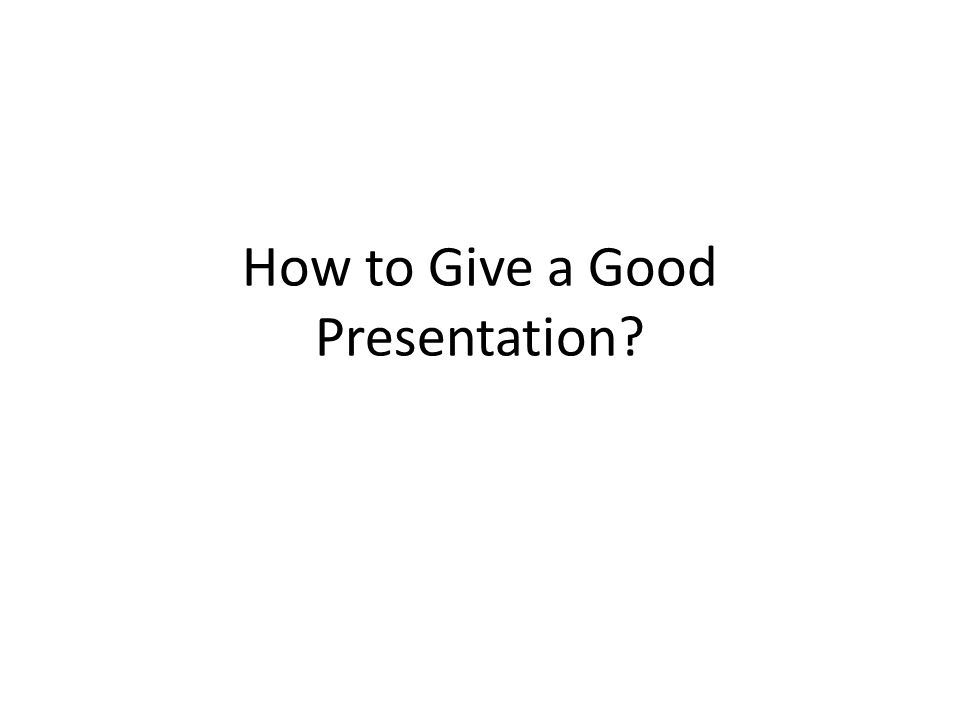 How to Give a Good Presentation?